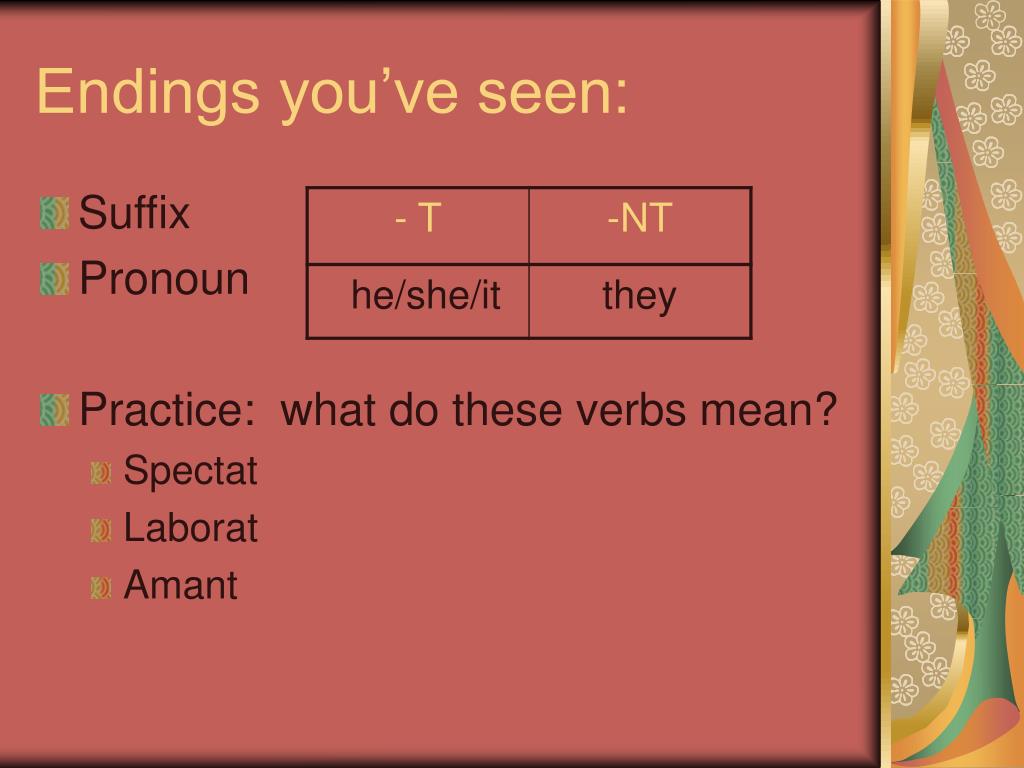 Endings you’ve seen:

Suffix

Pronoun

| - T | -NT |
|---|---|
| he/she/it | they |

Practice: what do these verbs mean?

Spectat

Laborat

Amant